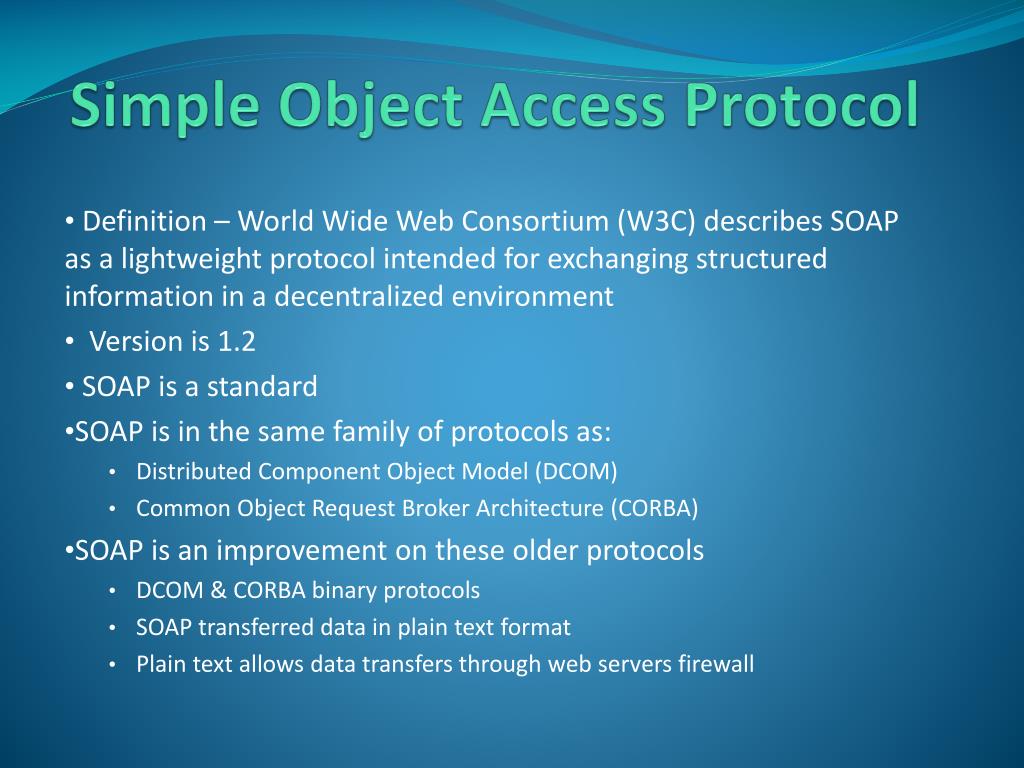 Simple Object Access Protocol

• Definition – World Wide Web Consortium (W3C) describes SOAP as a lightweight protocol intended for exchanging structured information in a decentralized environment

• Version is 1.2

• SOAP is a standard

•SOAP is in the same family of protocols as:

• Distributed Component Object Model (DCOM)

• Common Object Request Broker Architecture (CORBA)

•SOAP is an improvement on these older protocols

• DCOM & CORBA binary protocols

• SOAP transferred data in plain text format

• Plain text allows data transfers through web servers firewall